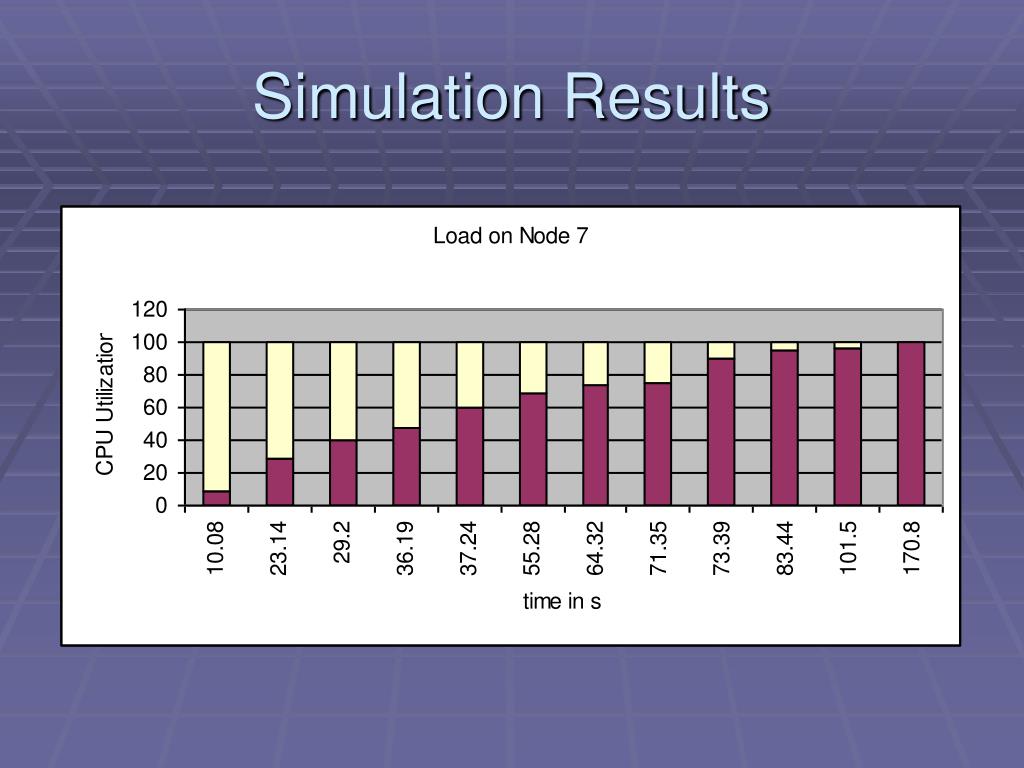 Simulation Results

Load on Node 7

CPU Utilizatior

120
100
80
60
40
20
0

10.08
23.14
29.2
36.19
37.24
55.28
64.32
71.35
73.39
83.44
101.5
170.8

time in s